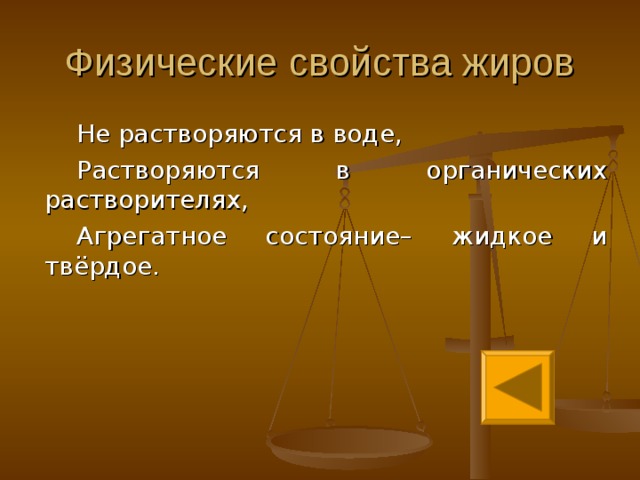 Физические свойства жиров

Не растворяются в воде,

Растворяются в органических растворителях,

Агрегатное состояние– жидкое и твёрдое.